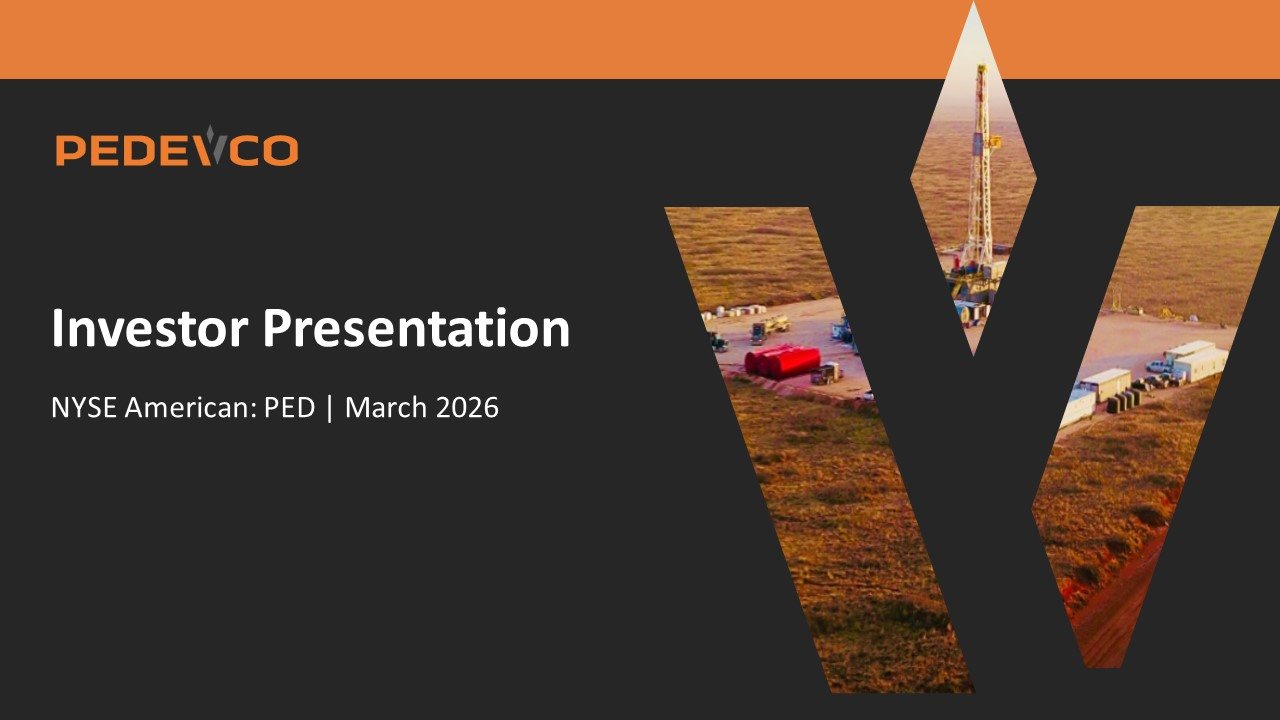 PEDEVCO

Investor Presentation

NYSE American: PED | March 2026